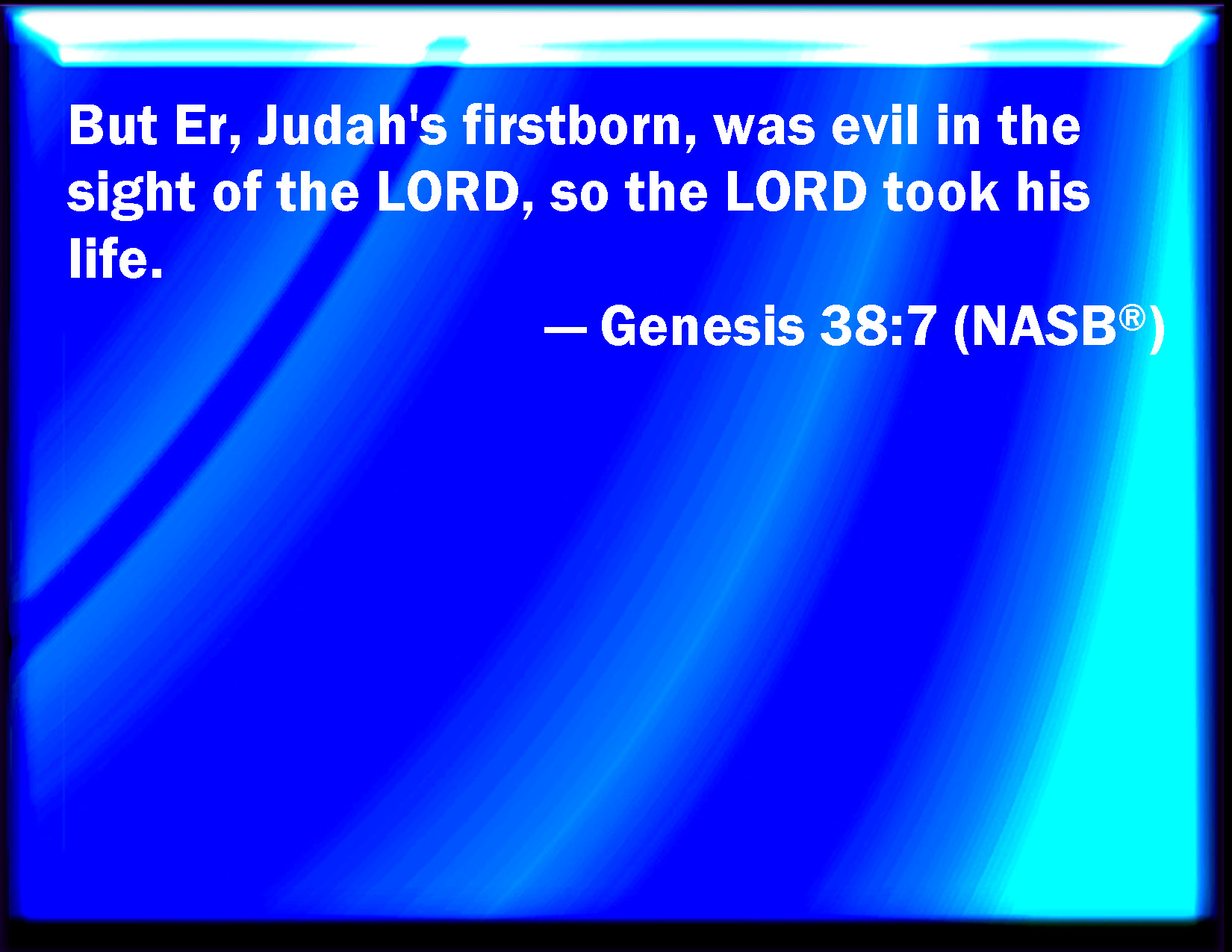 But Er, Judah's firstborn, was evil in the sight of the LORD, so the LORD took his life.

— Genesis 38:7 (NASB®)